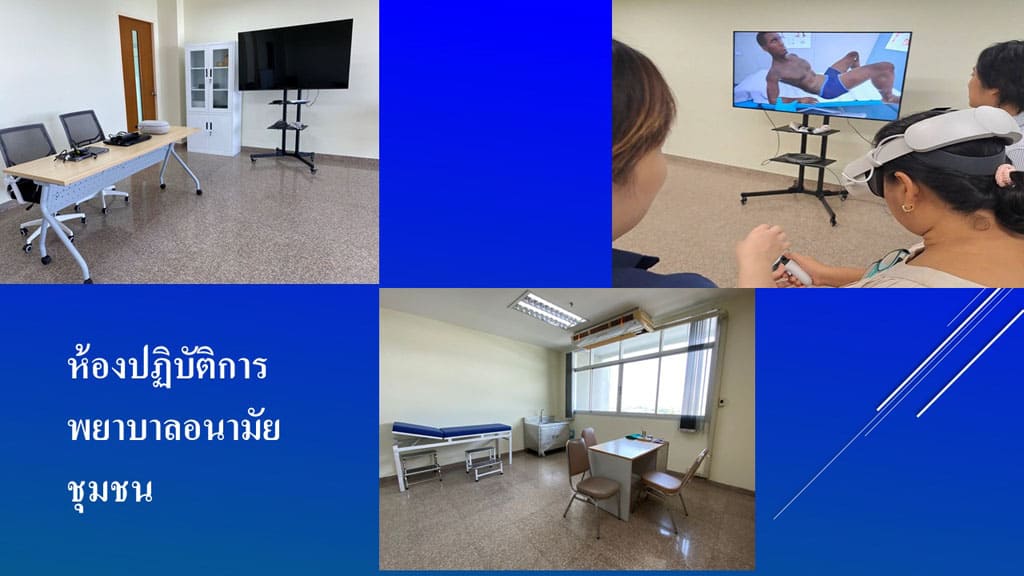 ห้องปฏิบัติการ
พยาบาลอนามัย
ชุมชน